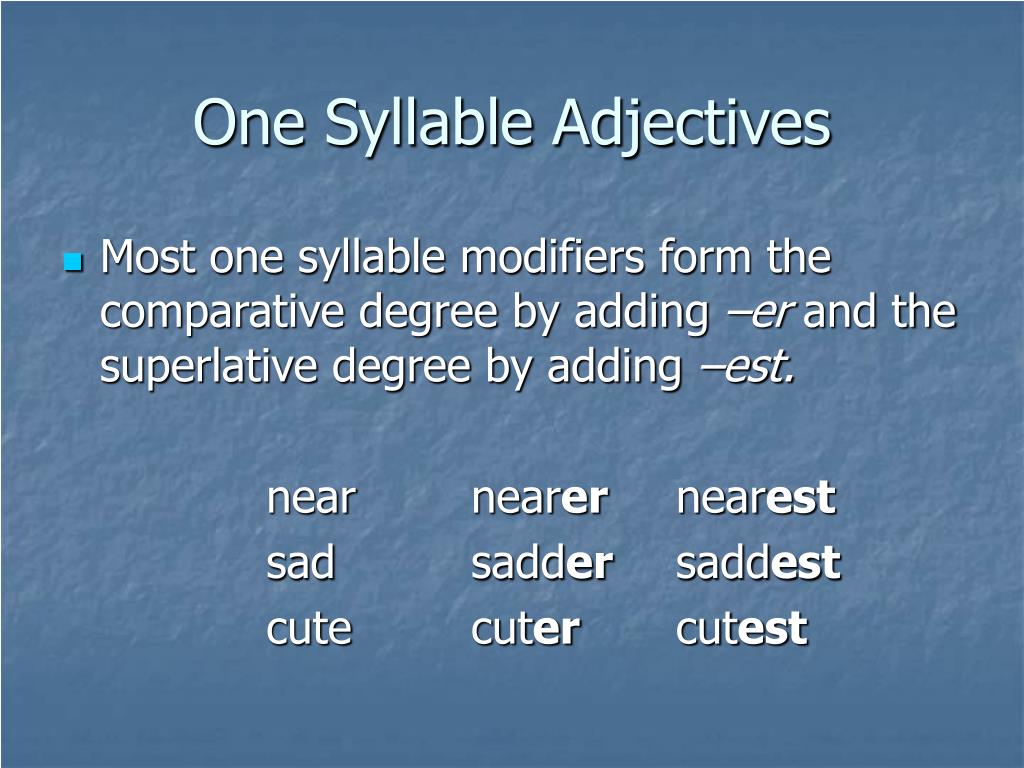 One Syllable Adjectives

Most one syllable modifiers form the comparative degree by adding –er and the superlative degree by adding –est.

near nearer nearest
sad sadder saddest
cute cuter cutest